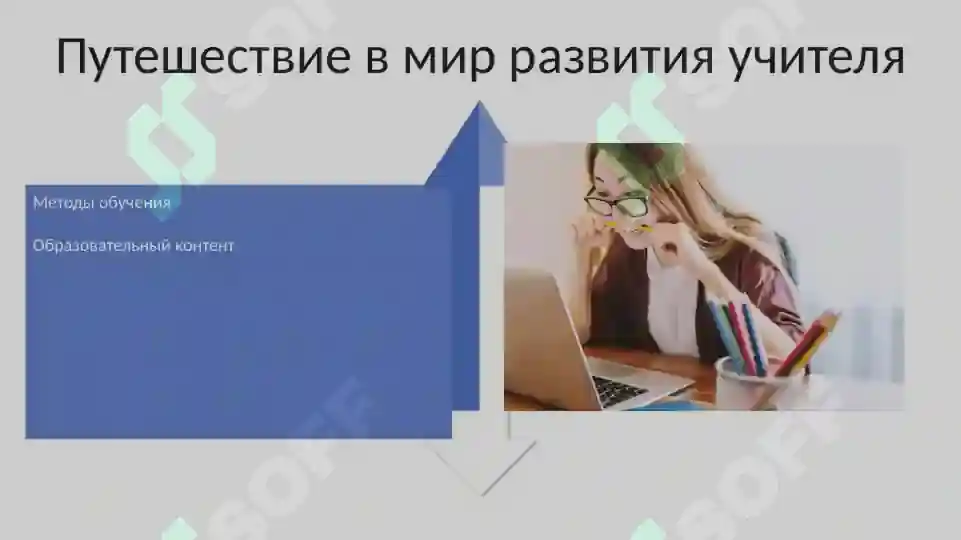 Путешествие в мир развития учителя

Методы обучения

Образовательный контент

SOFF